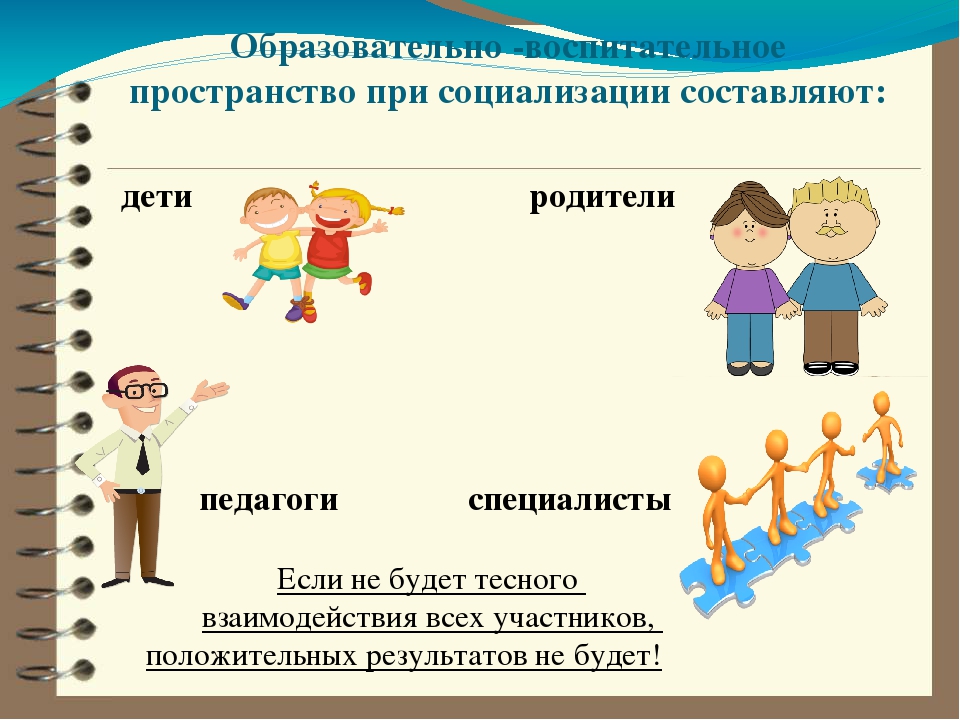 Образовательно -воспитательное пространство при социализации составляют:

дети

родители

педагоги

специалисты

Если не будет тесного взаимодействия всех участников, положительных результатов не будет!